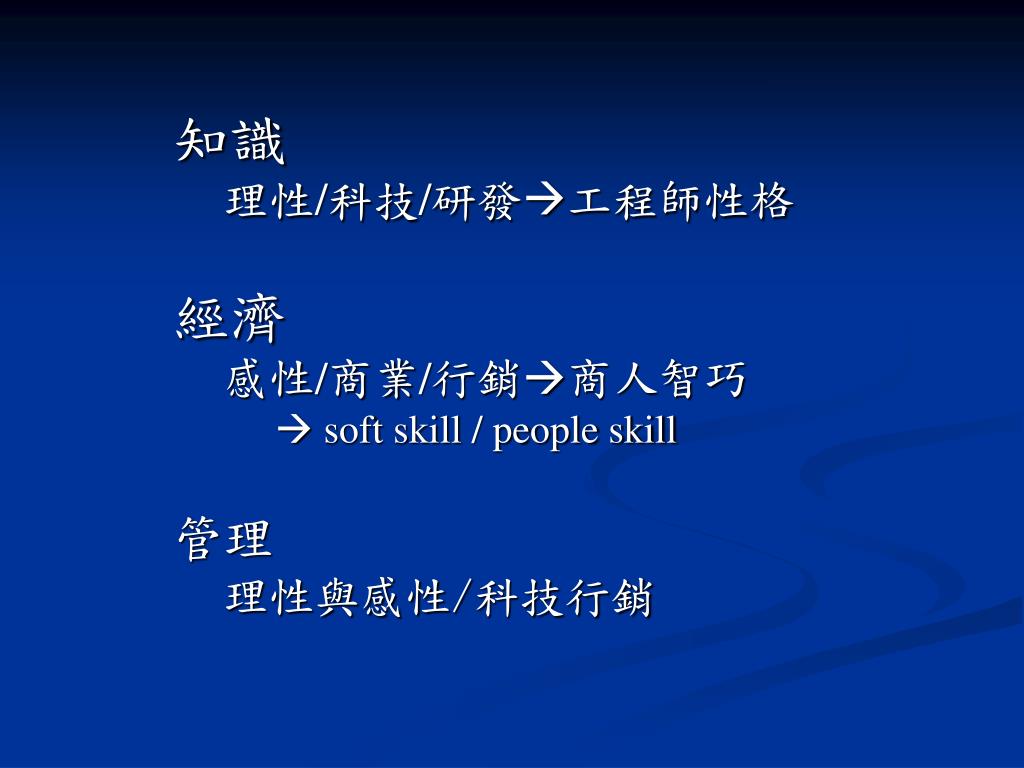 知識

理性/科技/研發→工程師性格

經濟

感性/商業/行銷→商人智巧

→ soft skill / people skill

管理

理性與感性/科技行銷